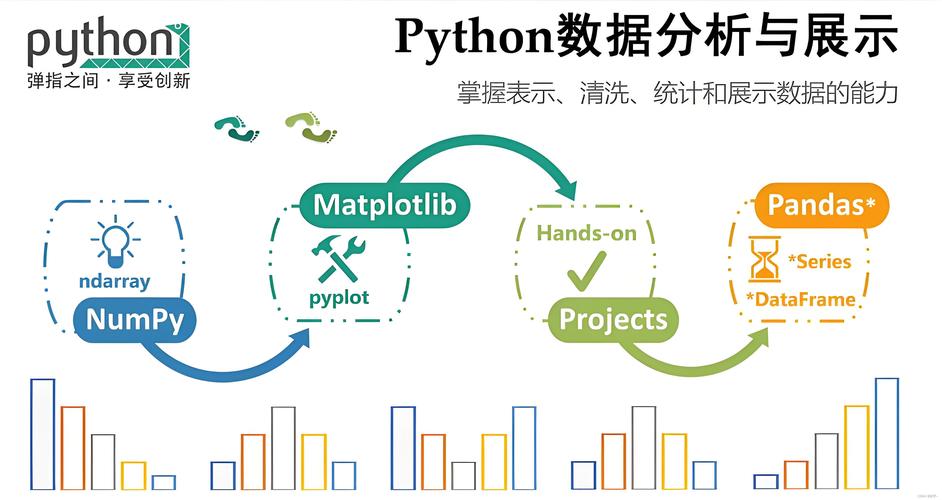 python
弹指之间 · 享受创新

Python数据分析与展示

掌握表示、清洗、统计和展示数据的能力

ndarray
NumPy

Matplotlib
pyplot

Hands-on
Projects

Pandas*
*Series
*DataFrame